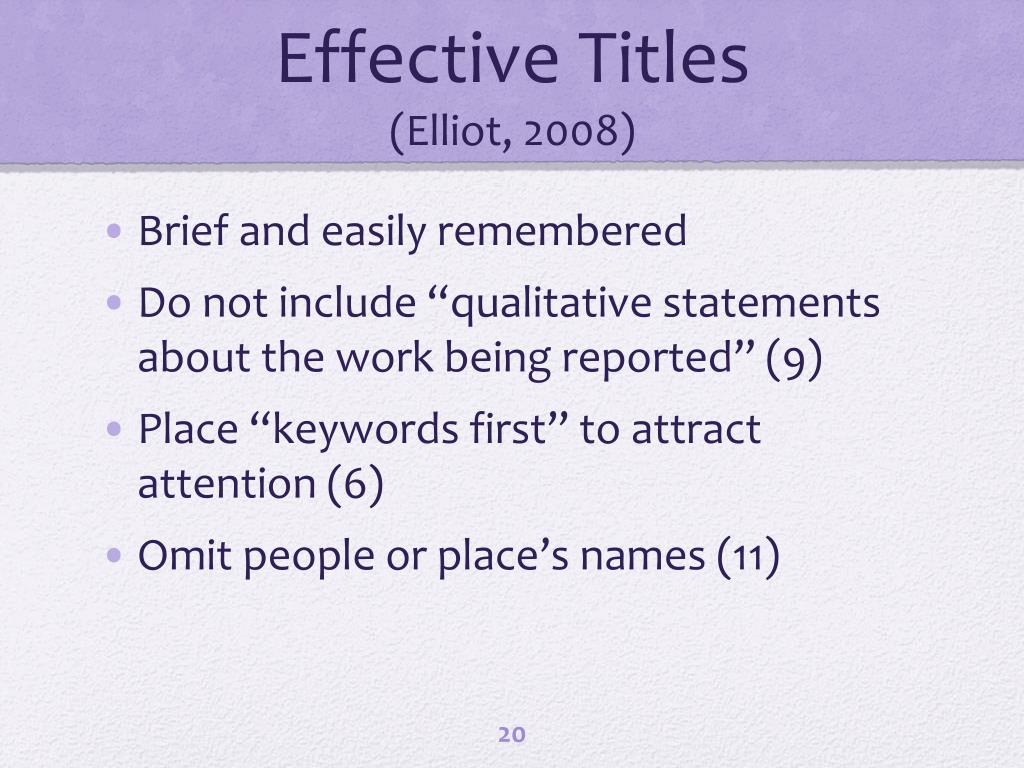 Effective Titles
(Elliot, 2008)

• Brief and easily remembered
• Do not include “qualitative statements about the work being reported” (9)
• Place “keywords first” to attract attention (6)
• Omit people or place’s names (11)

20